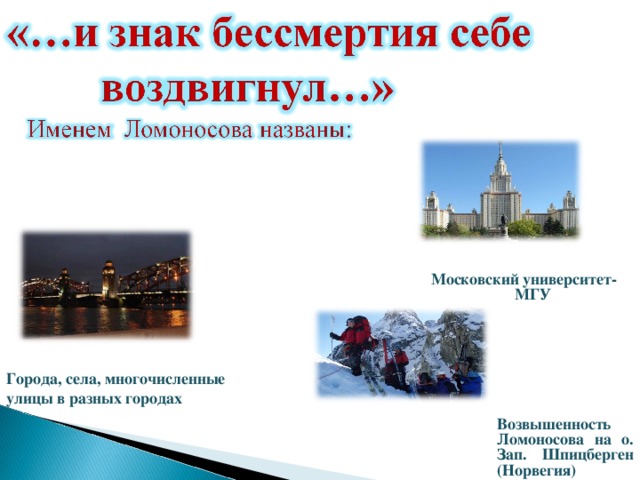 «…и знак бессмертия себе воздвигнул…»

Именем Ломоносова названы:

Московский университет-МГУ

Города, села, многочисленные улицы в разных городах

Возвышенность Ломоносова на о. Зап. Шпицберген (Норвегия)